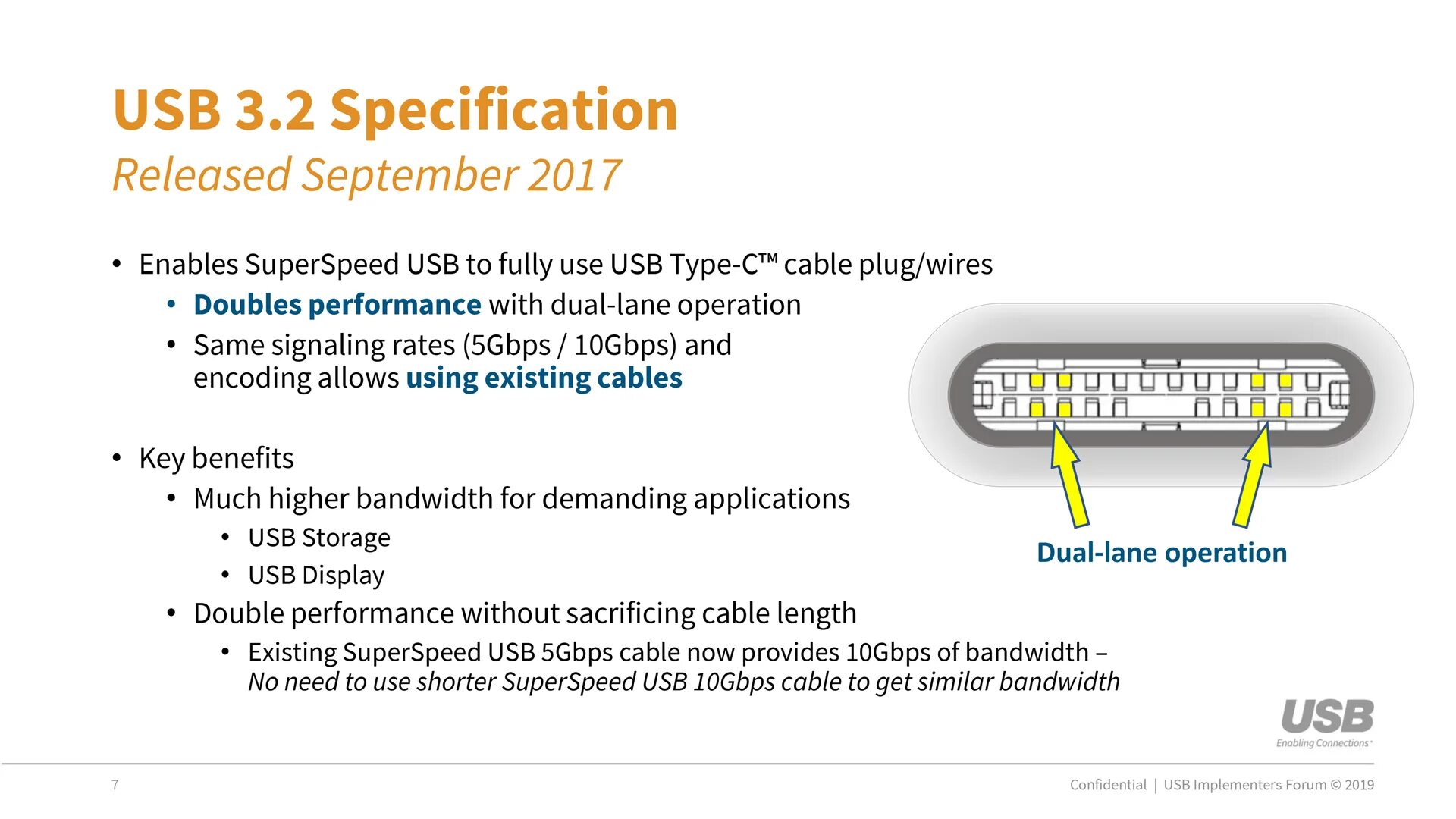 USB 3.2 Specification
Released September 2017

• Enables SuperSpeed USB to fully use USB Type-C™ cable plug/wires
  • Doubles performance with dual-lane operation
  • Same signaling rates (5Gbps / 10Gbps) and encoding allows using existing cables

• Key benefits
  • Much higher bandwidth for demanding applications
    • USB Storage
    • USB Display
  • Double performance without sacrificing cable length
    • Existing SuperSpeed USB 5Gbps cable now provides 10Gbps of bandwidth – No need to use shorter SuperSpeed USB 10Gbps cable to get similar bandwidth

Dual-lane operation

USB
Enabling Connections

7

Confidential | USB Implementers Forum © 2019